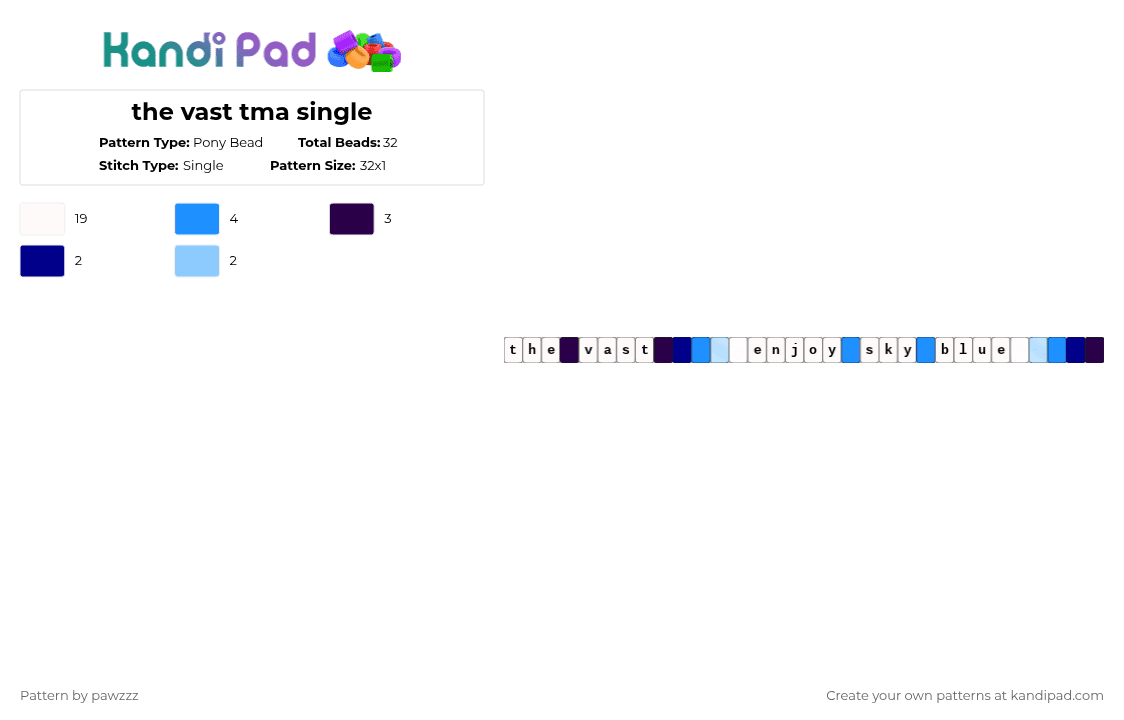 Kandi Pad

the vast tma single

Pattern Type: Pony Bead
Total Beads: 32
Stitch Type: Single
Pattern Size: 32x1

19
4
3
2
2

t h e v a s t e n j o y s k y b l u e

Pattern by pawzzz
Create your own patterns at kandipad.com